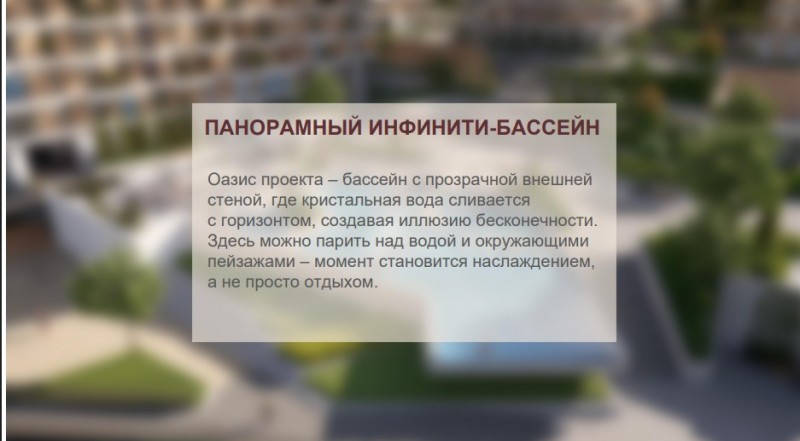 ПАНОРАМНЫЙ ИНФИНИТИ-БАССЕЙН

Оазис проекта – бассейн с прозрачной внешней стеной, где кристальная вода сливается с горизонтом, создавая иллюзию бесконечности. Здесь можно парить над водой и окружающими пейзажами – момент становится наслаждением, а не просто отдыхом.